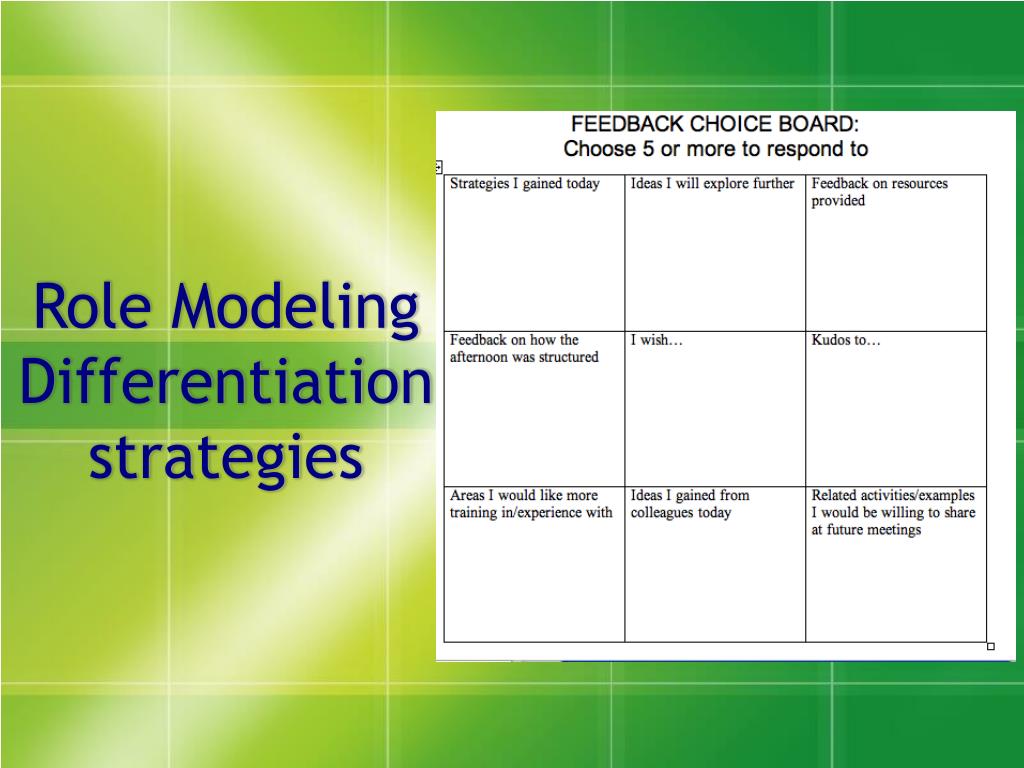 Role Modeling Differentiation strategies

FEEDBACK CHOICE BOARD:
Choose 5 or more to respond to

| Strategies I gained today | Ideas I will explore further | Feedback on resources provided |
|---|---|---|
| Feedback on how the afternoon was structured | I wish… | Kudos to… |
| Areas I would like more training in/experience with | Ideas I gained from colleagues today | Related activities/examples I would be willing to share at future meetings |